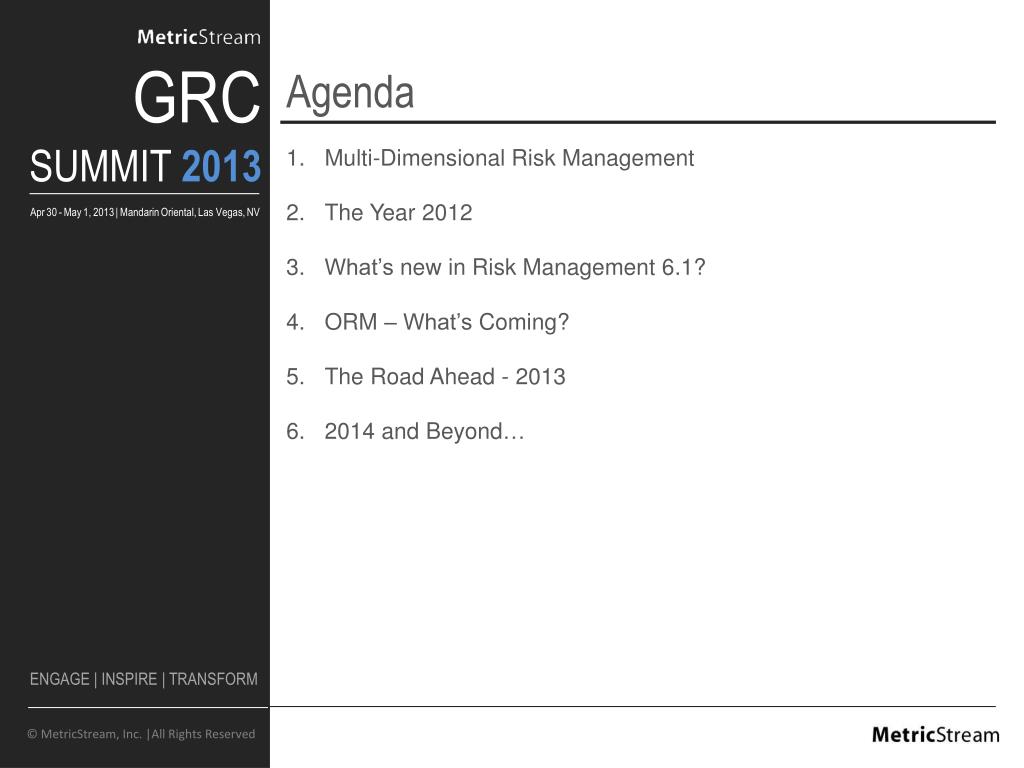 MetricStream

GRC

SUMMIT 2013

Apr 30 - May 1, 2013 | Mandarin Oriental, Las Vegas, NV

Agenda

1. Multi-Dimensional Risk Management
2. The Year 2012
3. What's new in Risk Management 6.1?
4. ORM – What's Coming?
5. The Road Ahead - 2013
6. 2014 and Beyond…

ENGAGE | INSPIRE | TRANSFORM

© MetricStream, Inc. |All Rights Reserved

MetricStream